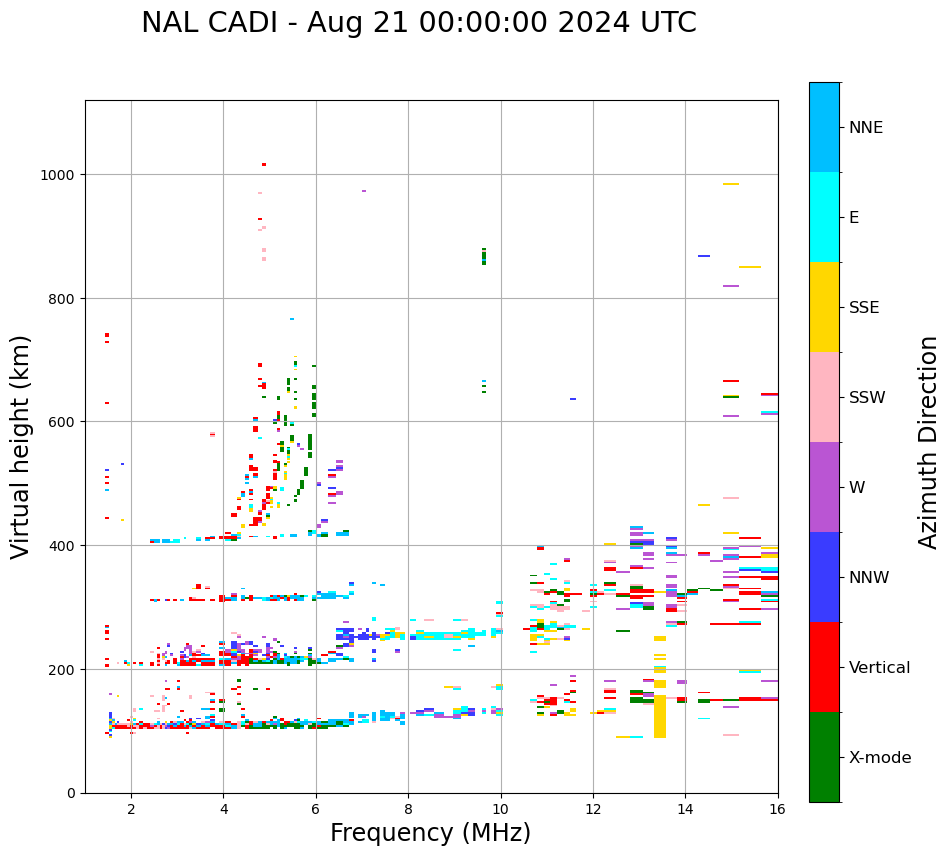 NAL CADI - Aug 21 00:00:00 2024 UTC

Virtual height (km)

1000
800
600
400
200
0

2 4 6 8 10 12 14 16

Frequency (MHz)

NNE
E
SSE
SSW
W
NNW
Vertical
X-mode

Azimuth Direction